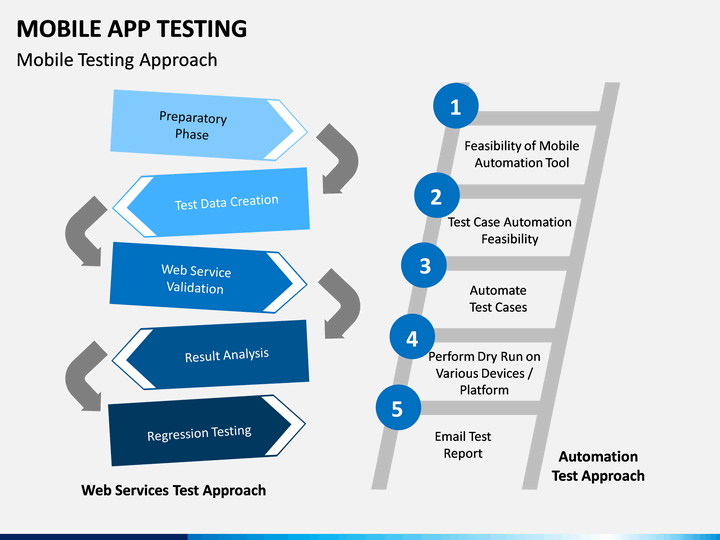 MOBILE APP TESTING
Mobile Testing Approach

Preparatory Phase

Test Data Creation

Web Service Validation

Result Analysis

Regression Testing

Web Services Test Approach

1
Feasibility of Mobile Automation Tool

2
Test Case Automation Feasibility

3
Automate Test Cases

4
Perform Dry Run on Various Devices / Platform

5
Email Test Report

Automation Test Approach